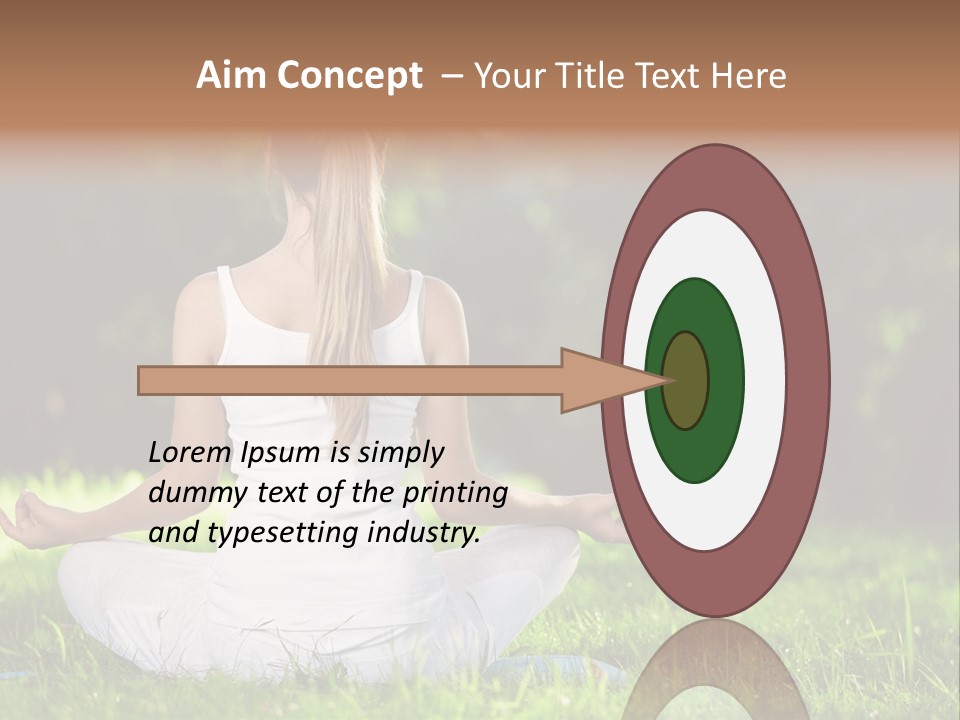 Aim Concept – Your Title Text Here

Lorem Ipsum is simply dummy text of the printing and typesetting industry.